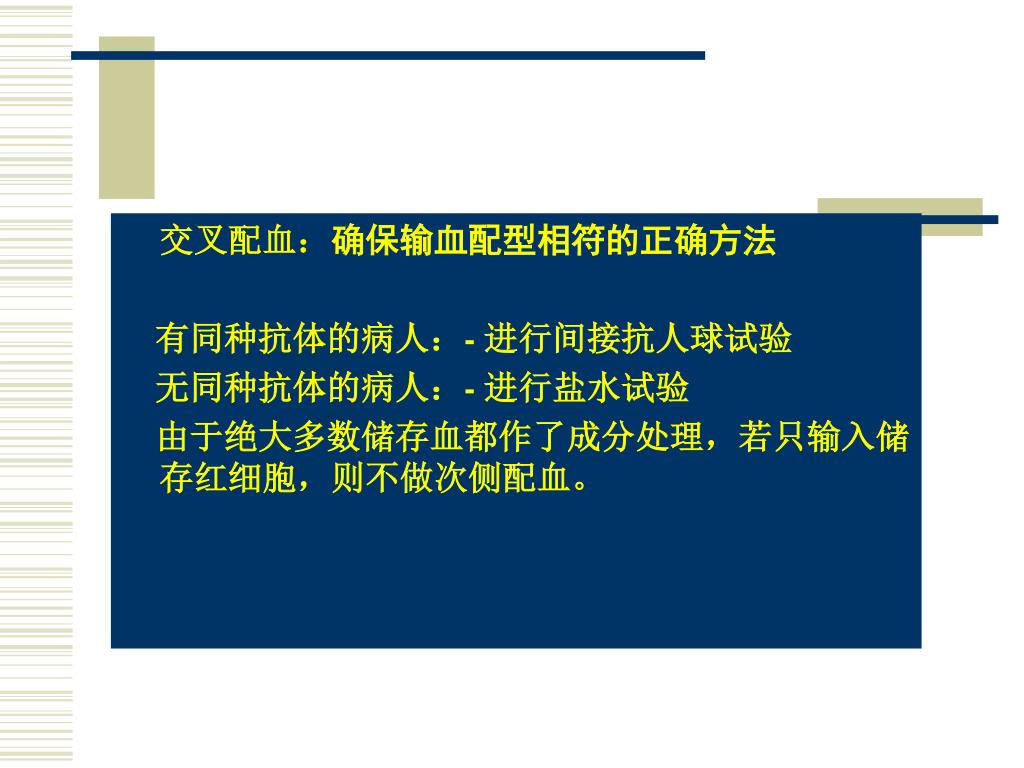 交叉配血：确保输血配型相符的正确方法

有同种抗体的病人：- 进行间接抗人球试验
无同种抗体的病人：- 进行盐水试验
由于绝大多数储存血都作了成分处理，若只输入储存红细胞，则不做次侧配血。